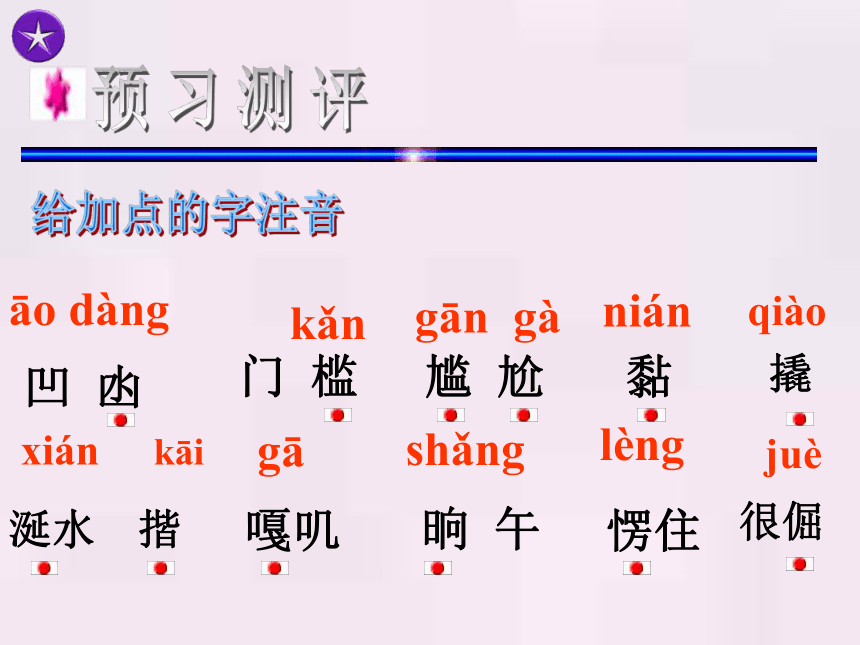 预习测评

给加点的字注音

āo dàng
凹 凼

kǎn
门 槛

gān gà
尴 尬

nián
黏

qiào
撬

xián
涎水

kāi
揩

gā
嘎叽

shǎng
晌 午

lèng
愣住

juè
很倔